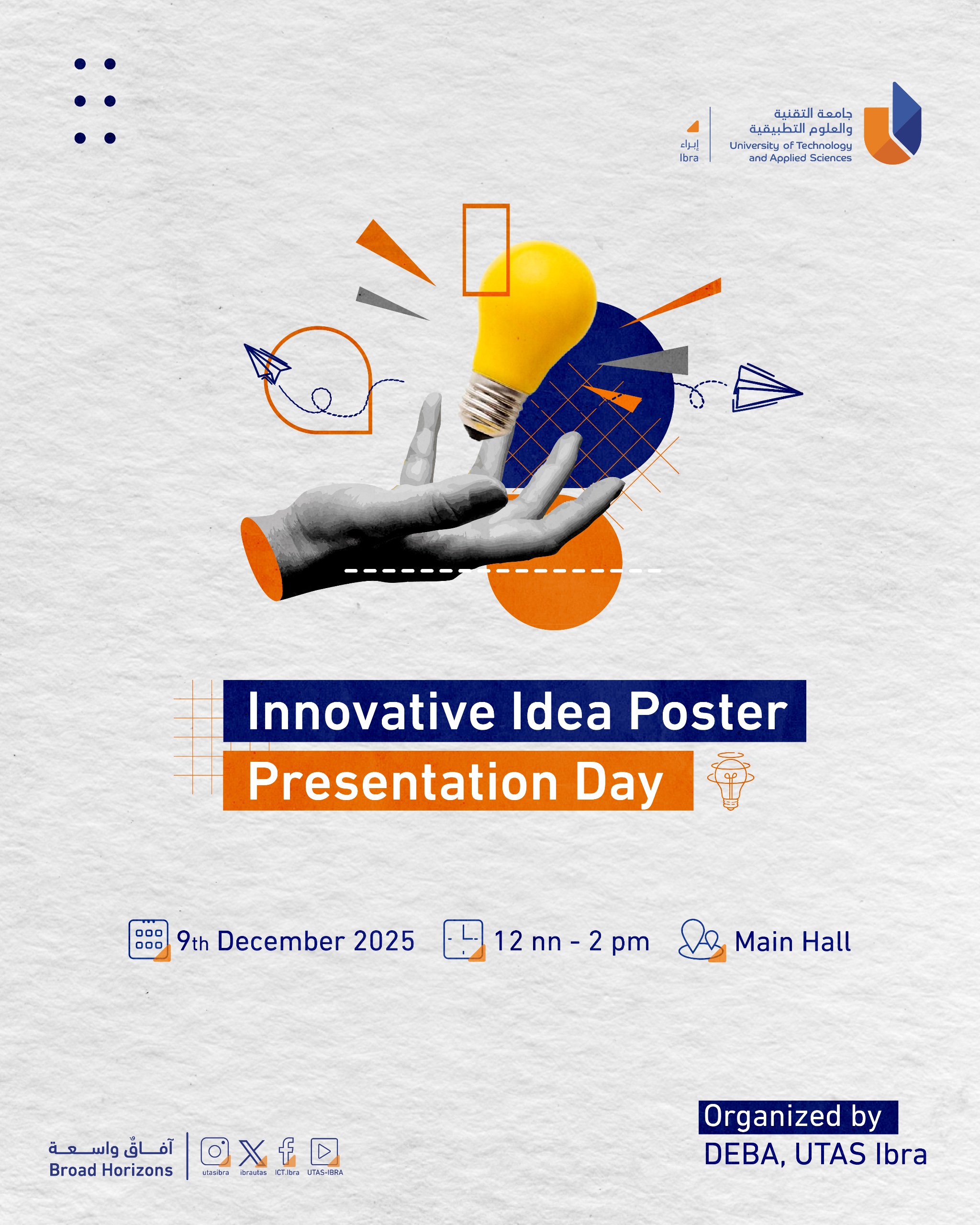 جامعة التقنية
والعلوم التطبيقية
University of Technology
and Applied Sciences

إبراء
Ibra

Innovative Idea Poster
Presentation Day

9th December 2025 12 nn - 2 pm Main Hall

آفاقٌ واسعة
Broad Horizons

utasibra ibrautas ICT.Ibra UTAS-IBRA

Organized by
DEBA, UTAS Ibra